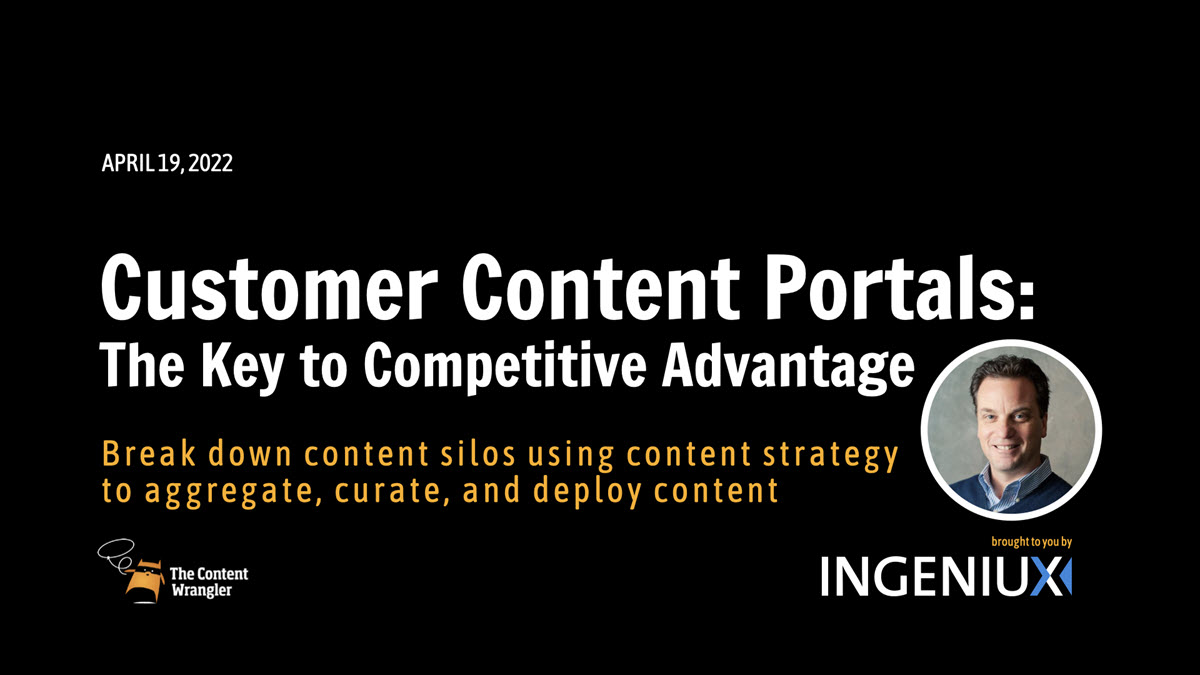 APRIL 19, 2022

Customer Content Portals:
The Key to Competitive Advantage

Break down content silos using content strategy to aggregate, curate, and deploy content

The Content Wrangler

brought to you by

INGENIUX